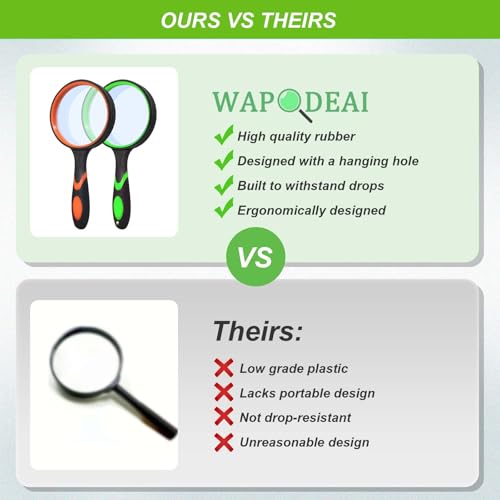 OURS VS THEIRS

WAPODEAI

High quality rubber
Designed with a hanging hole
Built to withstand drops
Ergonomically designed

VS

Theirs:

Low grade plastic
Lacks portable design
Not drop-resistant
Unreasonable design